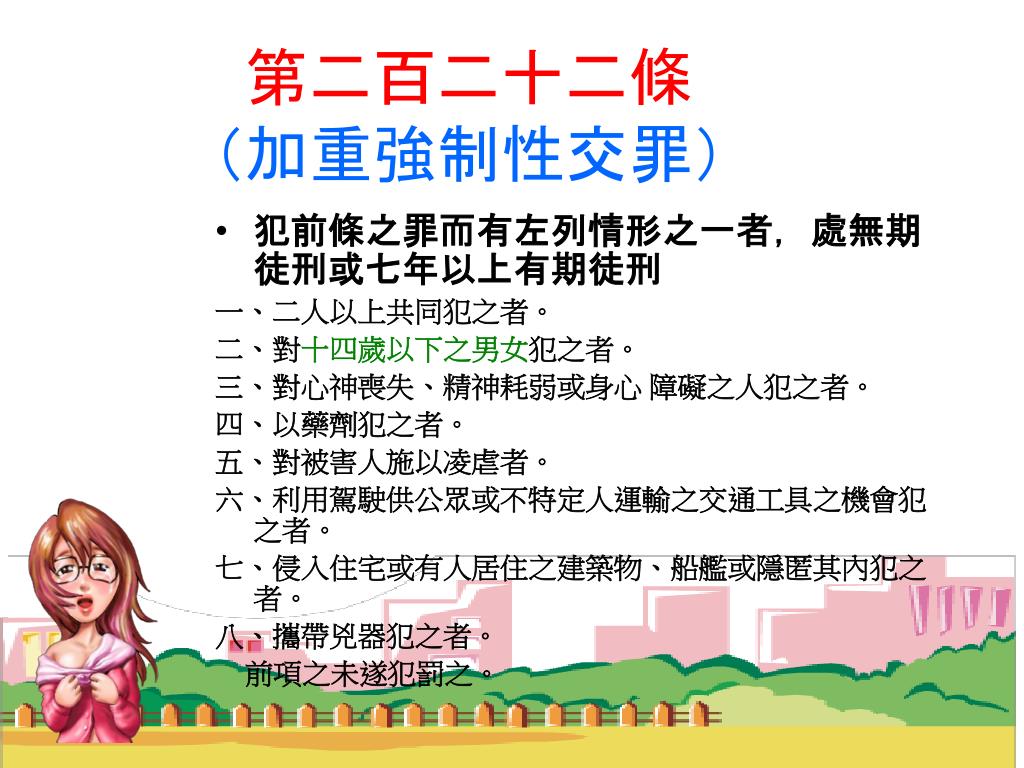 第二百二十二條
（加重強制性交罪）

• 犯前條之罪而有左列情形之一者，處無期徒刑或七年以上有期徒刑

一、二人以上共同犯之者。
二、對十四歲以下之男女犯之者。
三、對心神喪失、精神耗弱或身心 障礙之人犯之者。
四、以藥劑犯之者。
五、對被害人施以凌虐者。
六、利用駕駛供公眾或不特定人運輸之交通工具之機會犯之者。
七、侵入住宅或有人居住之建築物、船艦或隱匿其內犯之者。
八、攜帶兇器犯之者。
前項之未遂犯罰之。